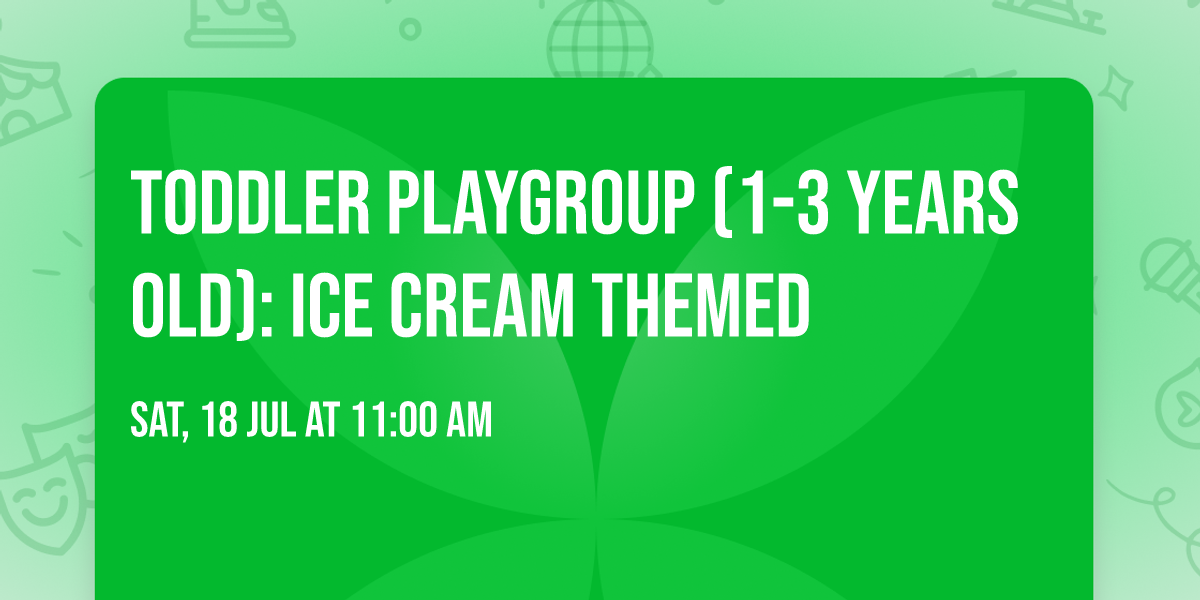 TODDLER PLAYGROUP (1-3 YEARS OLD): ICE CREAM THEMED

SAT, 18 JUL AT 11:00 AM